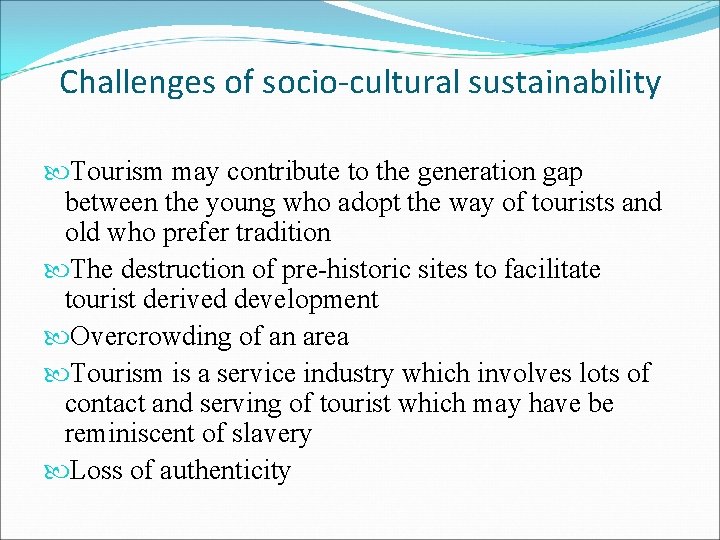 Challenges of socio-cultural sustainability

Tourism may contribute to the generation gap between the young who adopt the way of tourists and old who prefer tradition

The destruction of pre-historic sites to facilitate tourist derived development

Overcrowding of an area

Tourism is a service industry which involves lots of contact and serving of tourist which may have be reminiscent of slavery

Loss of authenticity